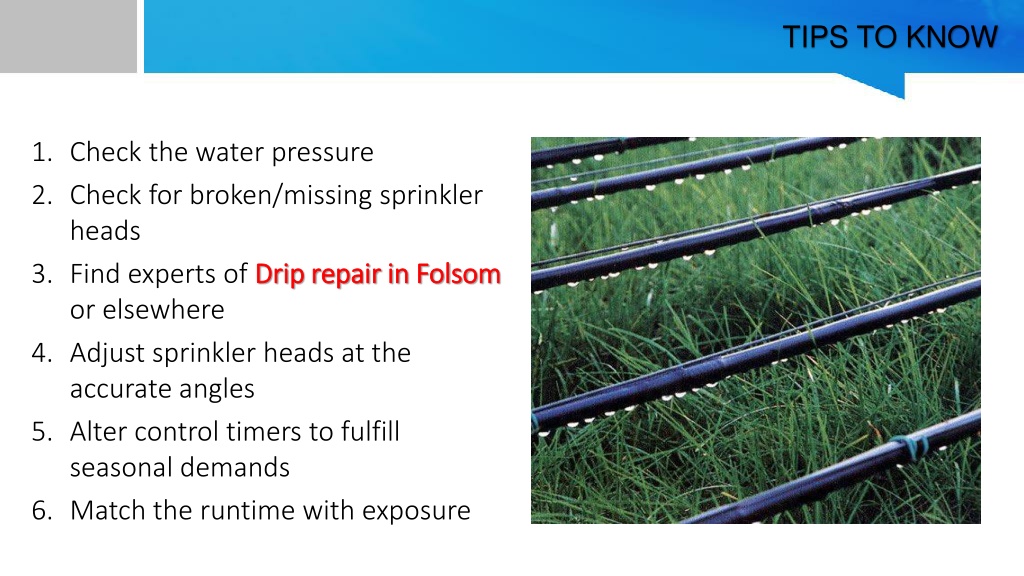 TIPS TO KNOW

1. Check the water pressure
2. Check for broken/missing sprinkler heads
3. Find experts of Drip repair in Folsom or elsewhere
4. Adjust sprinkler heads at the accurate angles
5. Alter control timers to fulfill seasonal demands
6. Match the runtime with exposure